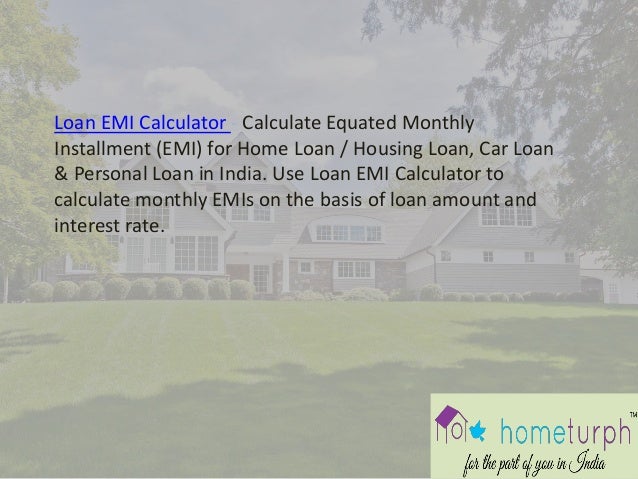 Loan EMI Calculator Calculate Equated Monthly Installment (EMI) for Home Loan / Housing Loan, Car Loan & Personal Loan in India. Use Loan EMI Calculator to calculate monthly EMIs on the basis of loan amount and interest rate.

hometurph™
for the part of you in India